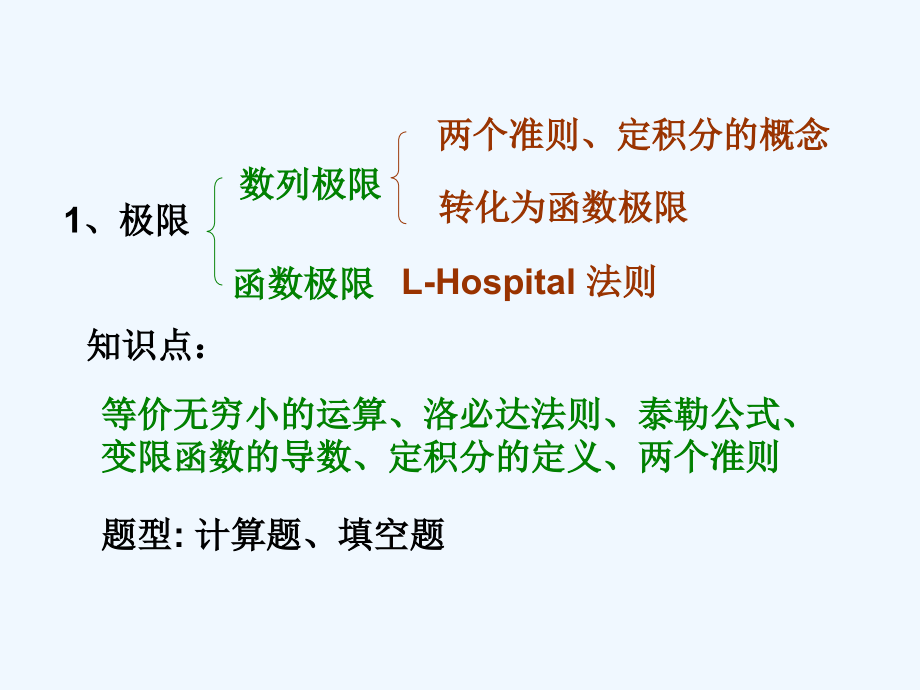 1、极限

数列极限

两个准则、定积分的概念

转化为函数极限

函数极限 L-Hospital 法则

知识点：

等价无穷小的运算、洛必达法则、泰勒公式、变限函数的导数、定积分的定义、两个准则

题型: 计算题、填空题